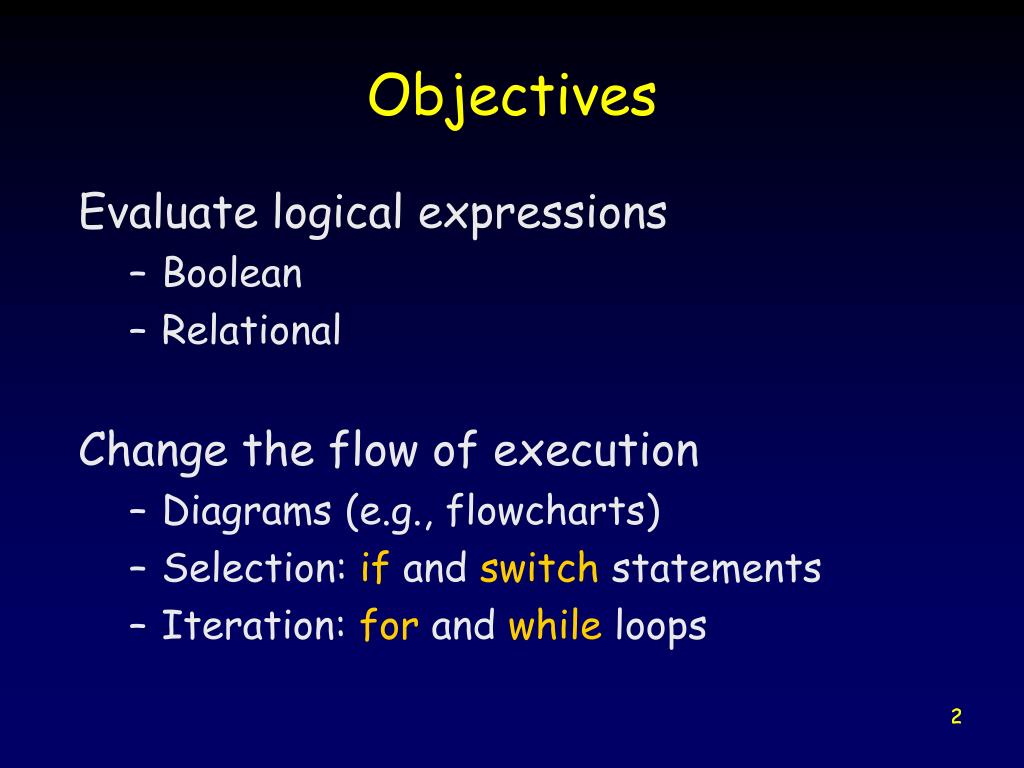 Objectives

Evaluate logical expressions
– Boolean
– Relational

Change the flow of execution
– Diagrams (e.g., flowcharts)
– Selection: if and switch statements
– Iteration: for and while loops

2